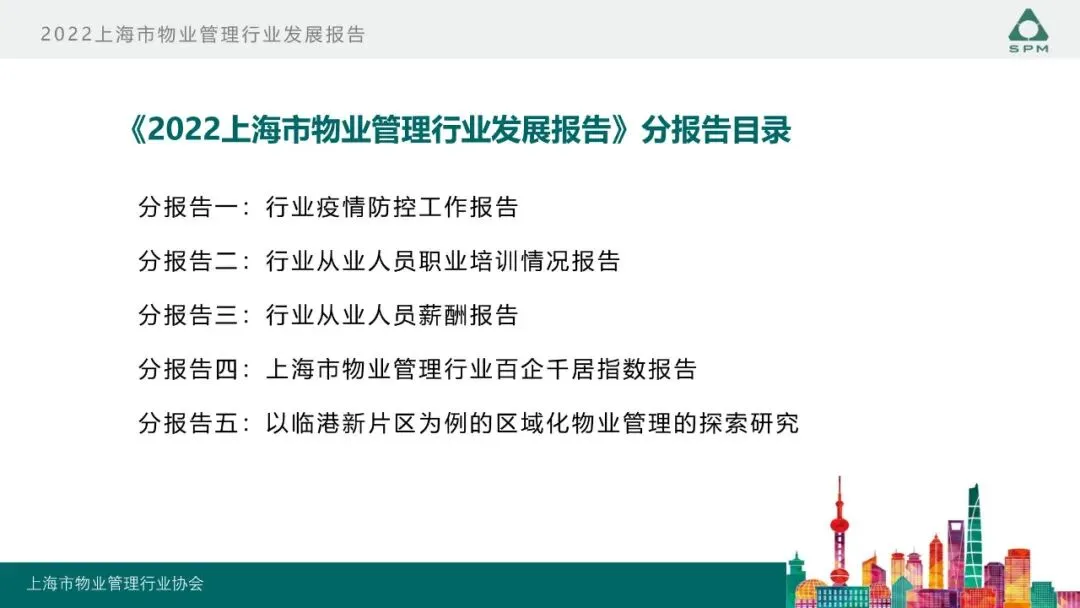 2022上海市物业管理行业发展报告

SPM

《2022上海市物业管理行业发展报告》分报告目录

分报告一：行业疫情防控工作报告

分报告二：行业从业人员职业培训情况报告

分报告三：行业从业人员薪酬报告

分报告四：上海市物业管理行业百企千居指数报告

分报告五：以临港新片区为例的区域化物业管理的探索研究

上海市物业管理行业协会